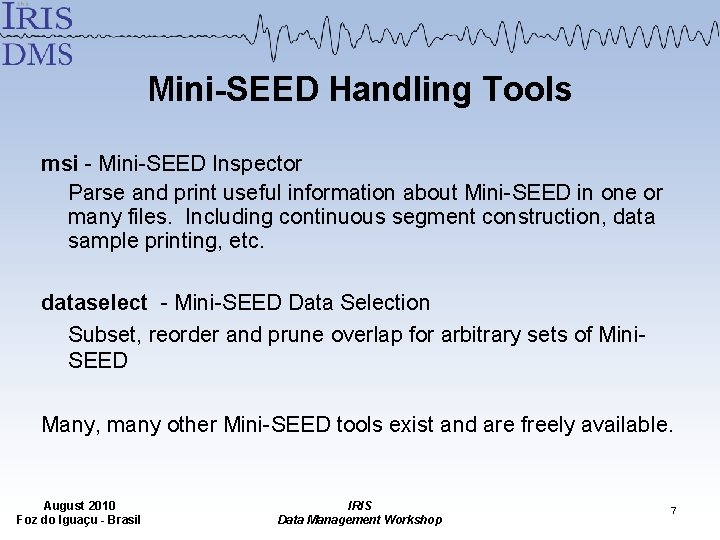 IRIS
DMS

Mini-SEED Handling Tools

msi - Mini-SEED Inspector

Parse and print useful information about Mini-SEED in one or many files. Including continuous segment construction, data sample printing, etc.

dataselect - Mini-SEED Data Selection

Subset, reorder and prune overlap for arbitrary sets of Mini-SEED

Many, many other Mini-SEED tools exist and are freely available.

August 2010
Foz do Iguaçu - Brasil

IRIS
Data Management Workshop

7